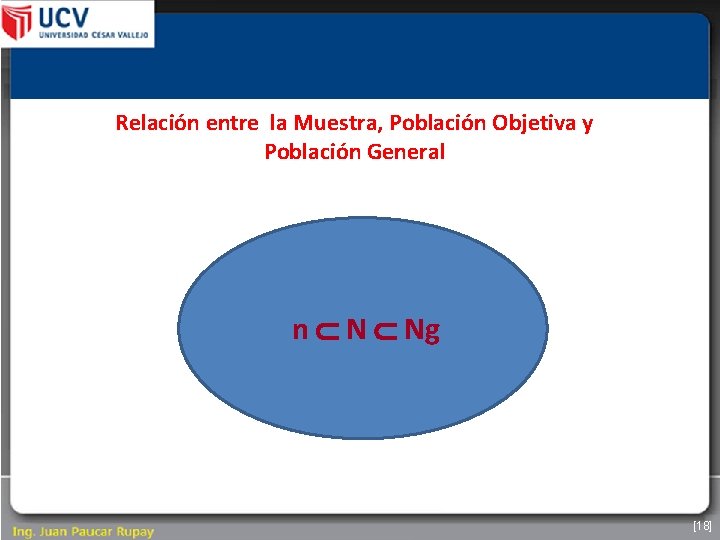 UCV
UNIVERSIDAD CESAR VALLEJO

Relación entre la Muestra, Población Objetiva y Población General

$n \subset N \subset Ng$

Ing. Juan Paucar Rupay

[18]